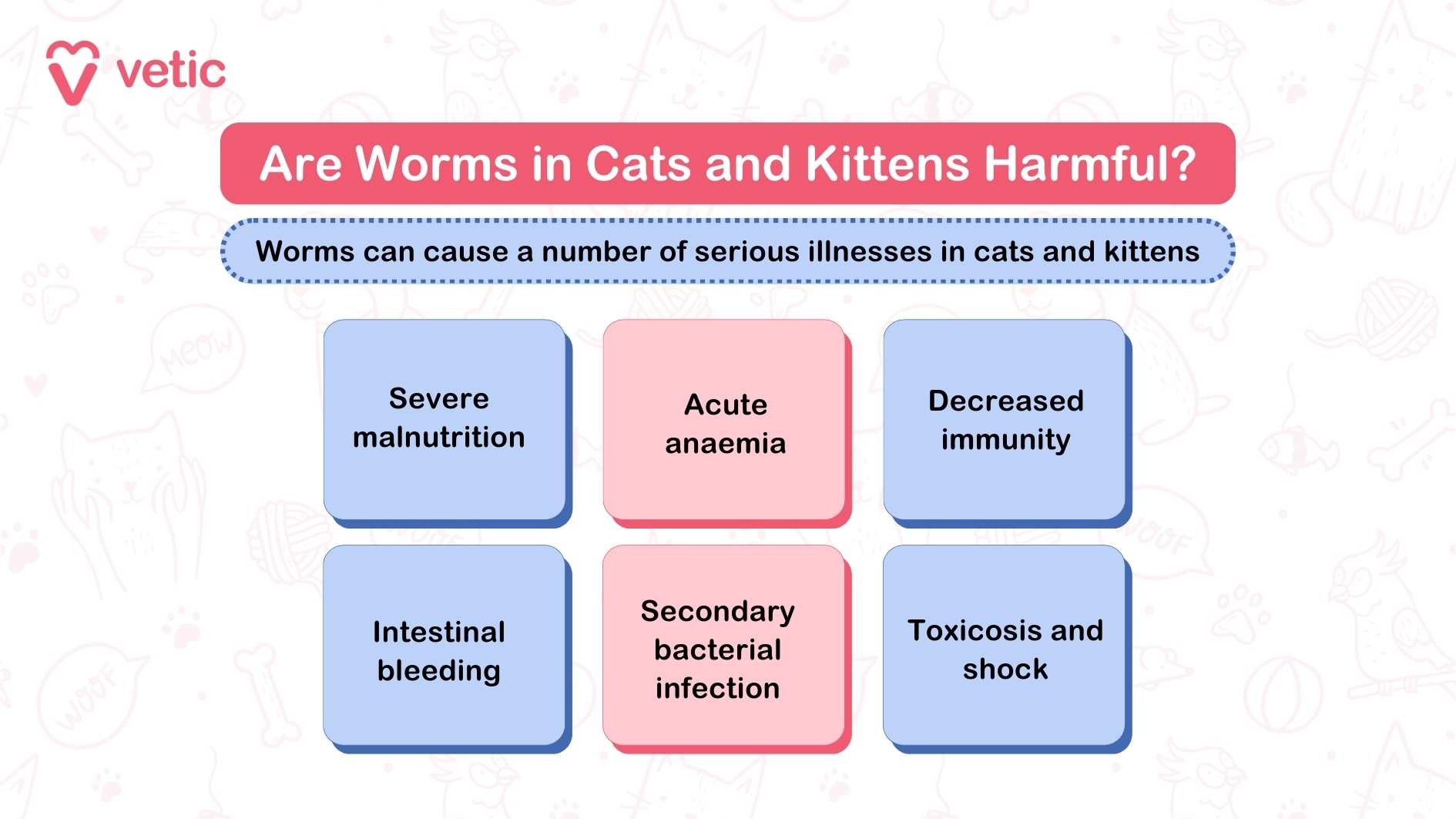 vetic

Are Worms in Cats and Kittens Harmful?

Worms can cause a number of serious illnesses in cats and kittens

Severe malnutrition

Acute anaemia

Decreased immunity

Intestinal bleeding

Secondary bacterial infection

Toxicosis and shock